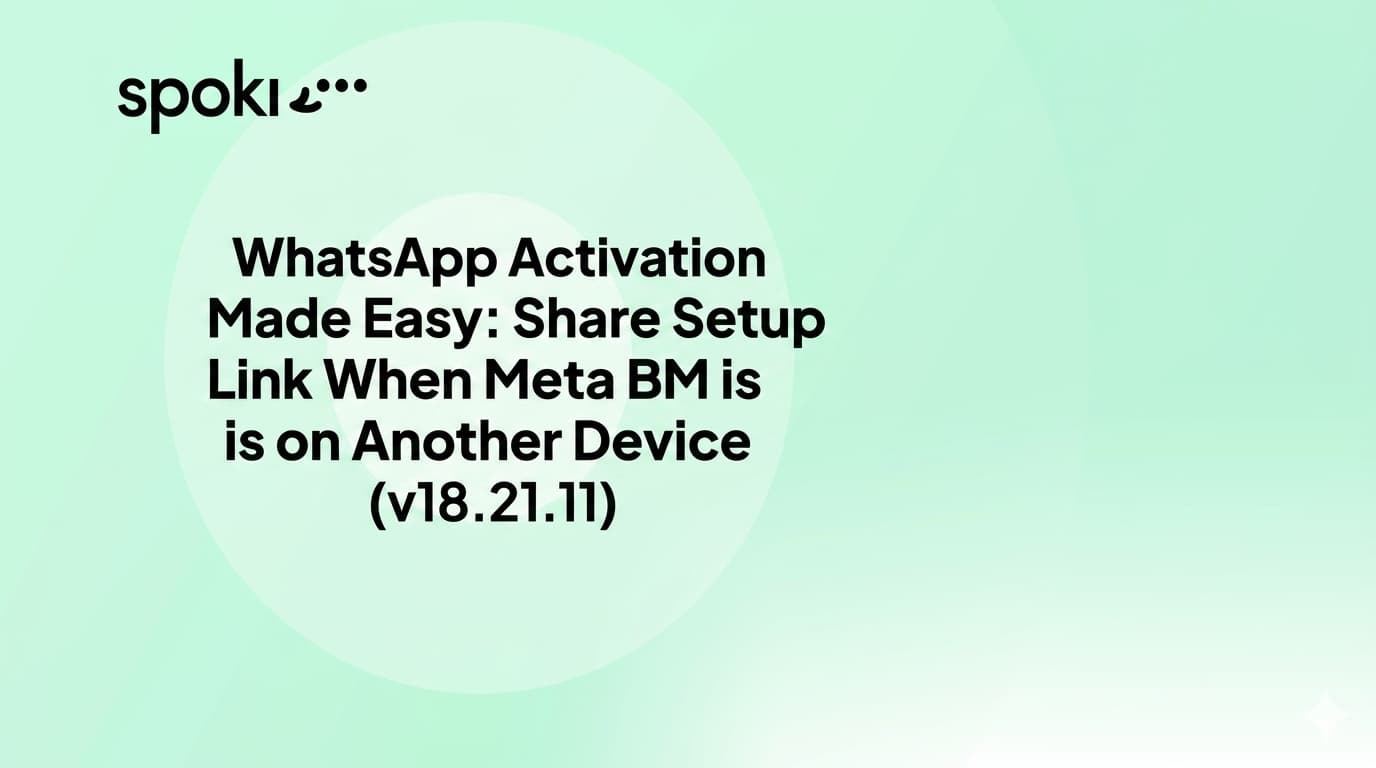 spoki

WhatsApp Activation Made Easy: Share Setup Link When Meta BM is is on Another Device (v18.21.11)